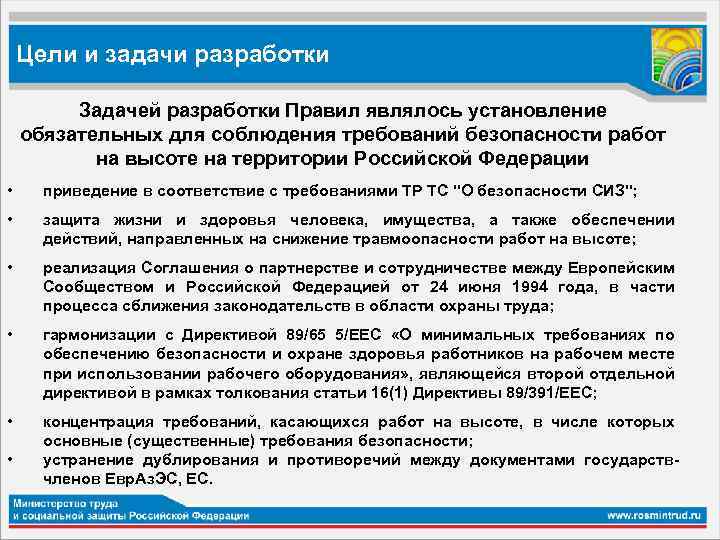 Цели и задачи разработки

Задачей разработки Правил являлось установление обязательных для соблюдения требований безопасности работ на высоте на территории Российской Федерации

• приведение в соответствие с требованиями ТР ТС "О безопасности СИЗ";

• защита жизни и здоровья человека, имущества, а также обеспечении действий, направленных на снижение травмоопасности работ на высоте;

• реализация Соглашения о партнерстве и сотрудничестве между Европейским Сообществом и Российской Федерацией от 24 июня 1994 года, в части процесса сближения законодательств в области охраны труда;

• гармонизации с Директивой 89/65 5/ЕЕС «О минимальных требованиях по обеспечению безопасности и охране здоровья работников на рабочем месте при использовании рабочего оборудования», являющейся второй отдельной директивой в рамках толкования статьи 16(1) Директивы 89/391/ЕЕС;

• концентрация требований, касающихся работ на высоте, в числе которых основные (существенные) требования безопасности;

• устранение дублирования и противоречий между документами государств-членов ЕврАзЭС, ЕС.

Министерство труда и социальной защиты Российской Федерации

www.rosmintrud.ru